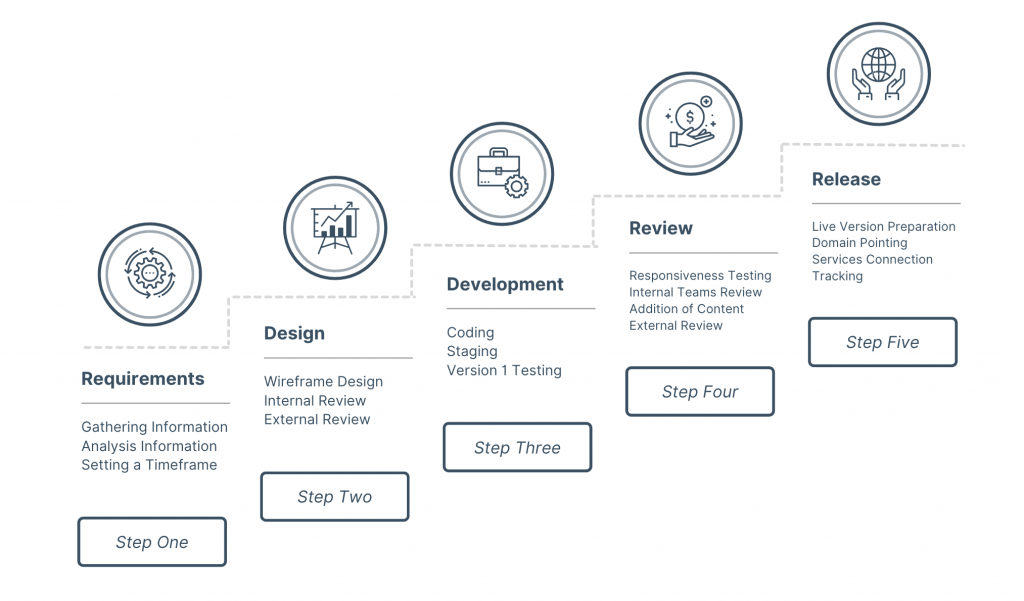 Requirements

Gathering Information
Analysis Information
Setting a Timeframe

Step One

Design

Wireframe Design
Internal Review
External Review

Step Two

Development

Coding
Staging
Version 1 Testing

Step Three

Review

Responsiveness Testing
Internal Teams Review
Addition of Content
External Review

Step Four

Release

Live Version Preparation
Domain Pointing
Services Connection
Tracking

Step Five